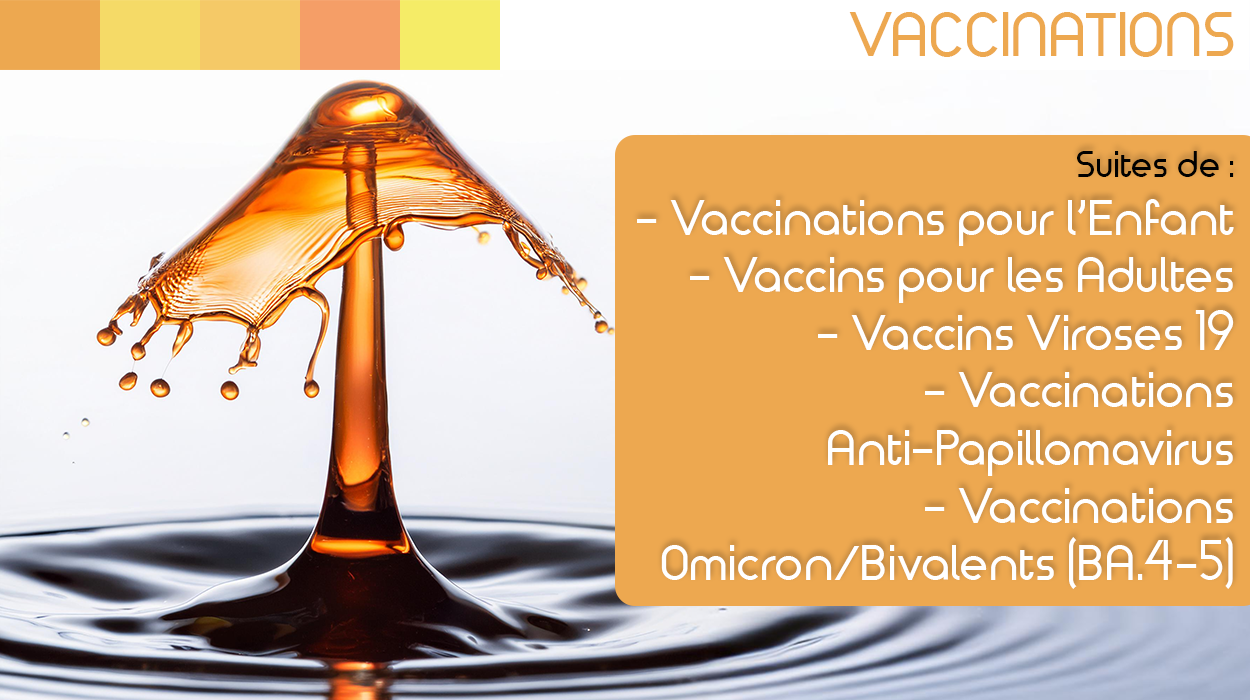 VACCINATIONS

Suites de :
– Vaccinations pour l'Enfant
– Vaccins pour les Adultes
– Vaccins Viroses 19
– Vaccinations Anti-Papillomavirus
– Vaccinations Omicron/Bivalents (BA.4-5)